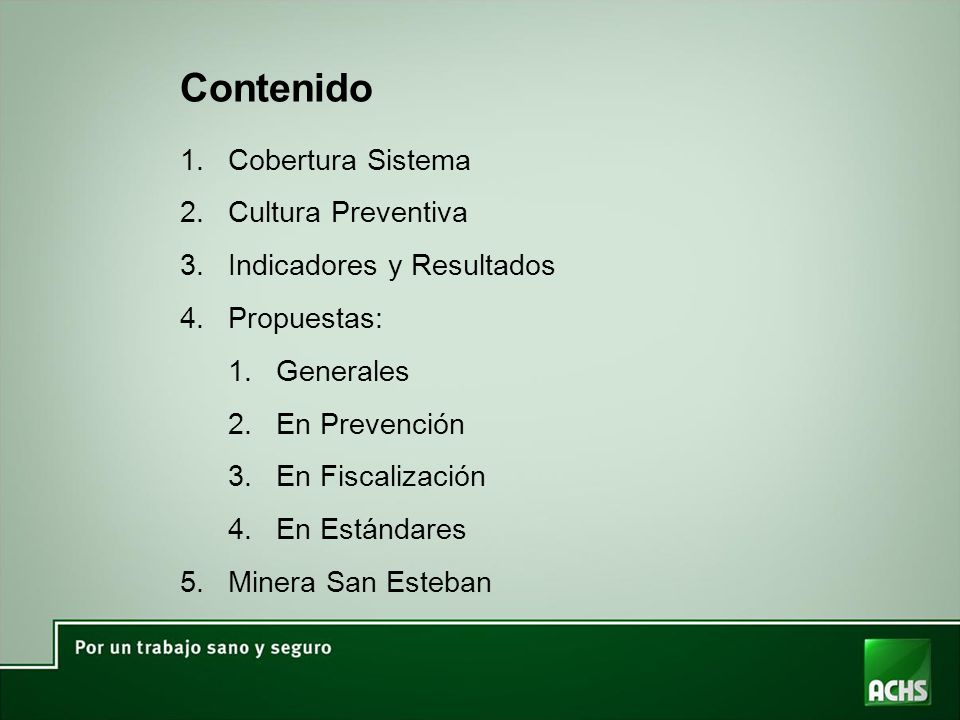 Contenido

1. Cobertura Sistema
2. Cultura Preventiva
3. Indicadores y Resultados
4. Propuestas:
   1. Generales
   2. En Prevención
   3. En Fiscalización
   4. En Estándares
5. Minera San Esteban

Por un trabajo sano y seguro

ACHS